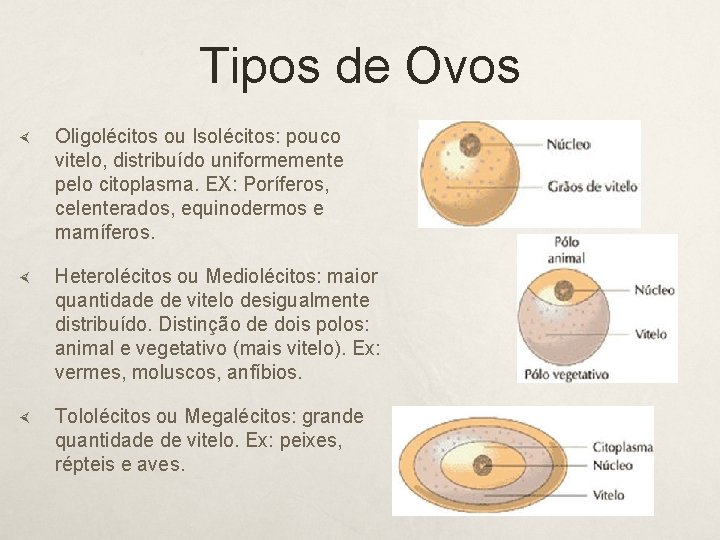 Tipos de Ovos

Oligolécitos ou Isolécitos: pouco vitelo, distribuído uniformemente pelo citoplasma. EX: Poríferos, celenterados, equinodermos e mamíferos.

Heterolécitos ou Mediolécitos: maior quantidade de vitelo desigualmente distribuído. Distinção de dois polos: animal e vegetativo (mais vitelo). Ex: vermes, moluscos, anfíbios.

Tololécitos ou Megalécitos: grande quantidade de vitelo. Ex: peixes, répteis e aves.

Núcleo
Grãos de vitelo

Pólo animal
Núcleo
Vitelo
Pólo vegetativo

Citoplasma
Núcleo
Vitelo